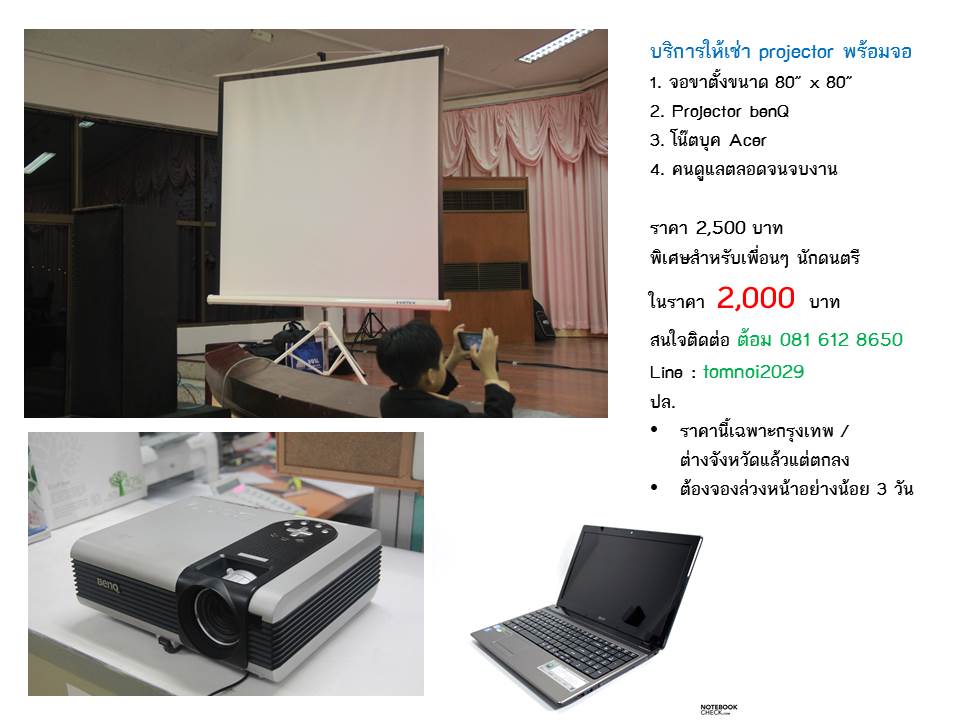 บริการให้เช่า projector พร้อมจอ
1. จอขาตั้งขนาด 80" x 80"
2. Projector benQ
3. โน๊ตบุค Acer
4. คนดูแลตลอดจนจบงาน

ราคา 2,500 บาท
พิเศษสำหรับเพื่อนๆ นักดนตรี
ในราคา 2,000 บาท
สนใจติดต่อ ต้อม 081 612 8650
Line : tomnoi2029
ปล.
• ราคานี้เฉพาะกรุงเทพ / ต่างจังหวัดแล้วแต่ตกลง
• ต้องจองล่วงหน้าอย่างน้อย 3 วัน

BenQ

NOTEBOOK CHECK.com